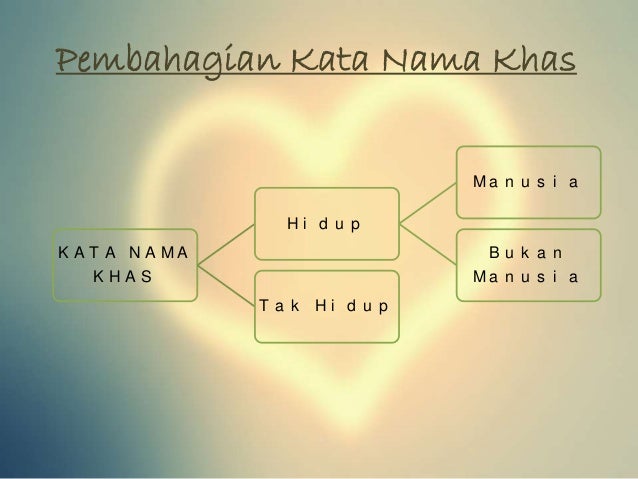 Pembahagian Kata Nama Khas

KATA NAMA KHAS

Hidup

Tak Hidup

Manusia

Bukan Manusia